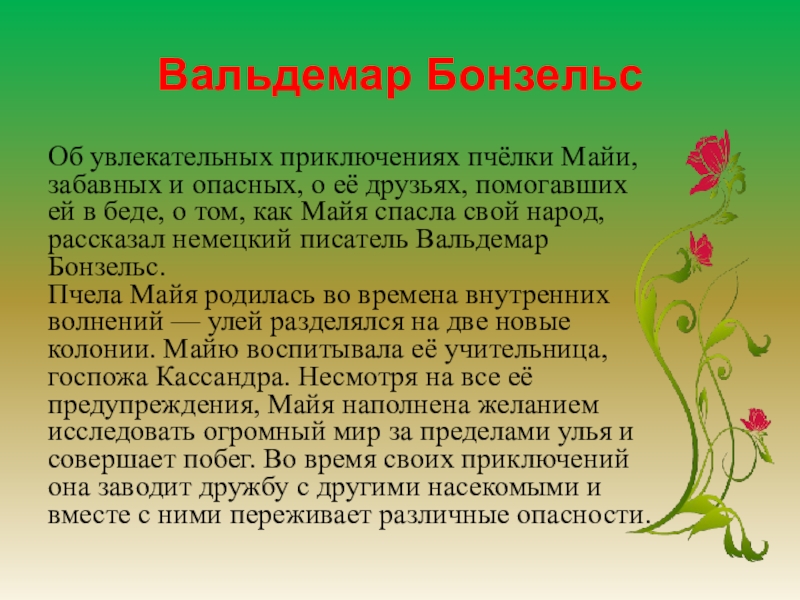 Вальдемар Бонзельс

Об увлекательных приключениях пчёлки Майи, забавных и опасных, о её друзьях, помогавших ей в беде, о том, как Майя спасла свой народ, рассказал немецкий писатель Вальдемар Бонзельс.
Пчела Майя родилась во времена внутренних волнений — улей разделялся на две новые колонии. Майю воспитывала её учительница, госпожа Кассандра. Несмотря на все её предупреждения, Майя наполнена желанием исследовать огромный мир за пределами улья и совершает побег. Во время своих приключений она заводит дружбу с другими насекомыми и вместе с ними переживает различные опасности.